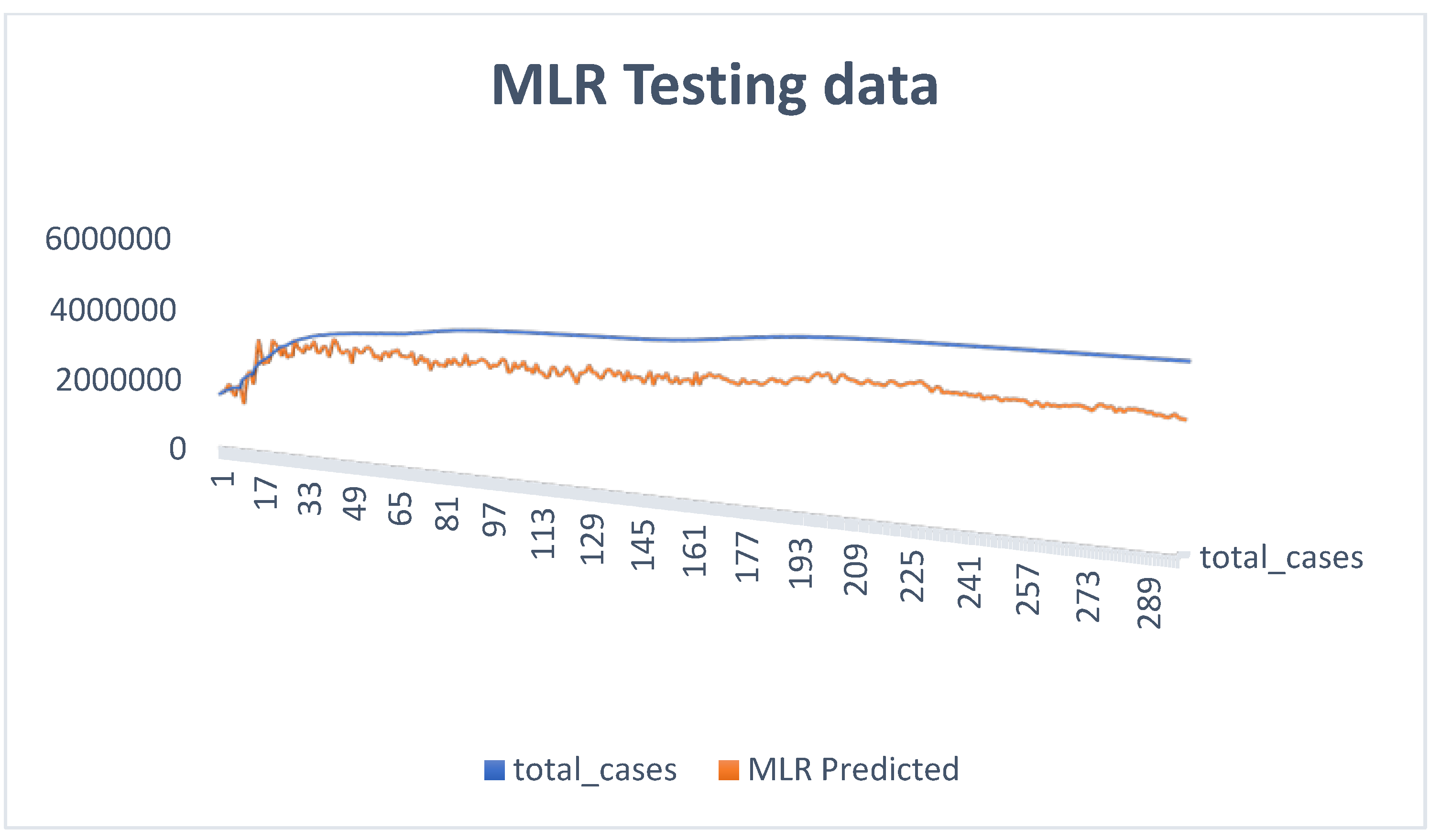 MLR Testing data

6000000
4000000
2000000
0

1
17
33
49
65
81
97
113
129
145
161
177
193
209
225
241
257
273
289

total_cases

total_cases MLR Predicted